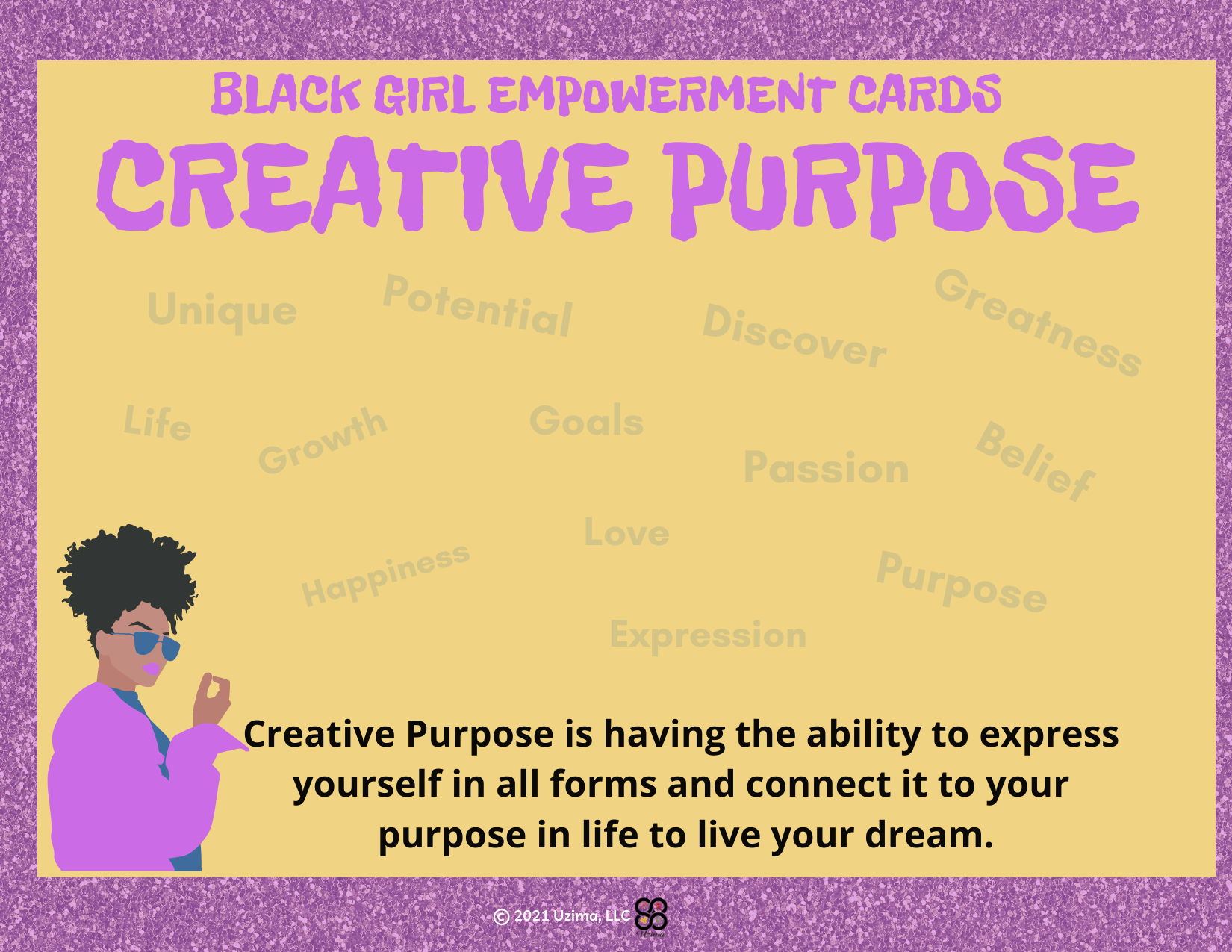 BLACK GIRL EMPOWERMENT CARDS
CREATIVE PURPOSE

Unique Potential Discover Greatness

Life Growth Goals Passion Belief

Love

Happiness Purpose

Expression

Creative Purpose is having the ability to express yourself in all forms and connect it to your purpose in life to live your dream.

© 2021 Uzima, LLC